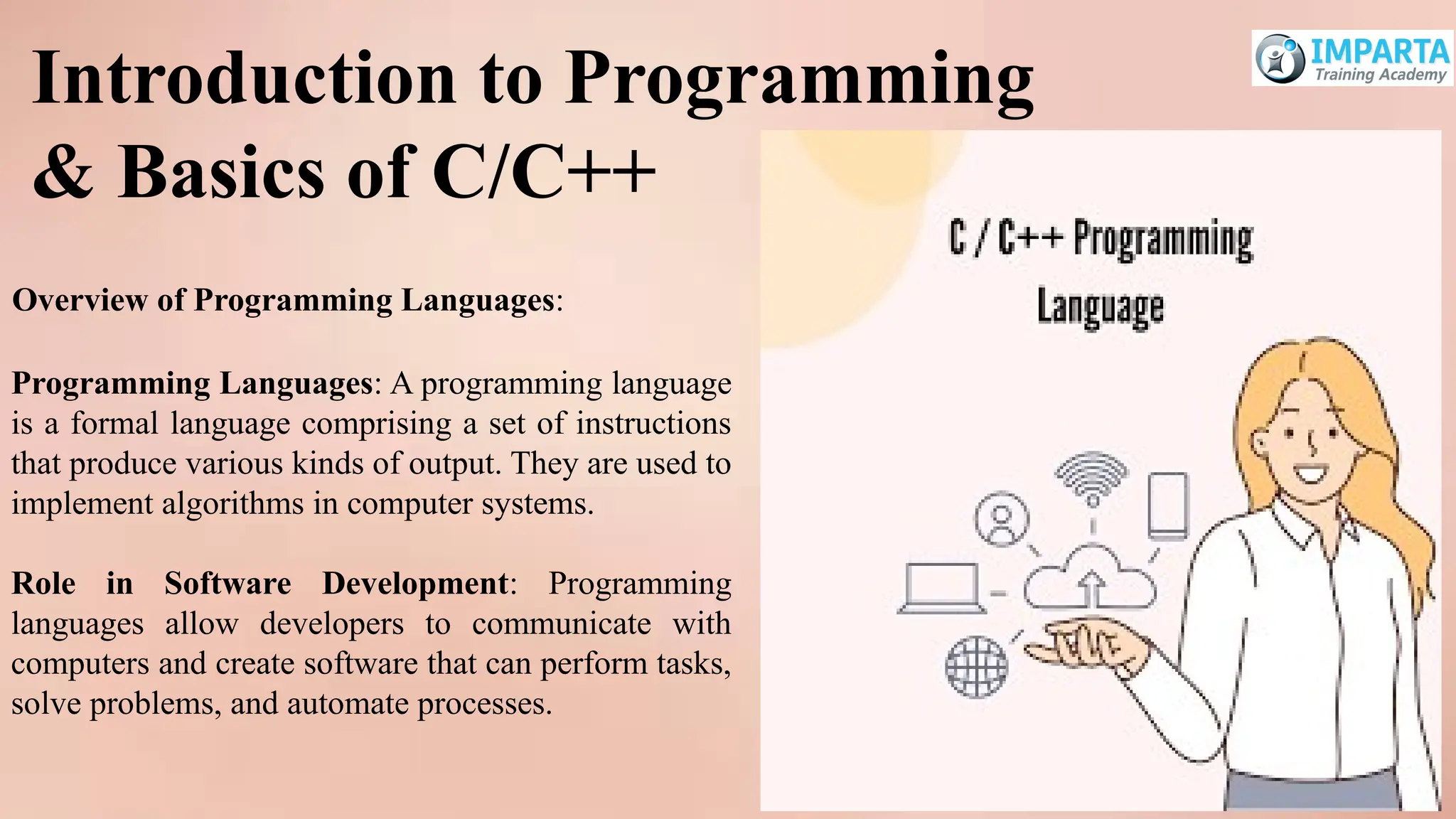 Introduction to Programming & Basics of C/C++

IMPARTA
Training Academy

Overview of Programming Languages:

Programming Languages: A programming language is a formal language comprising a set of instructions that produce various kinds of output. They are used to implement algorithms in computer systems.

Role in Software Development: Programming languages allow developers to communicate with computers and create software that can perform tasks, solve problems, and automate processes.

C / C++ Programming Language